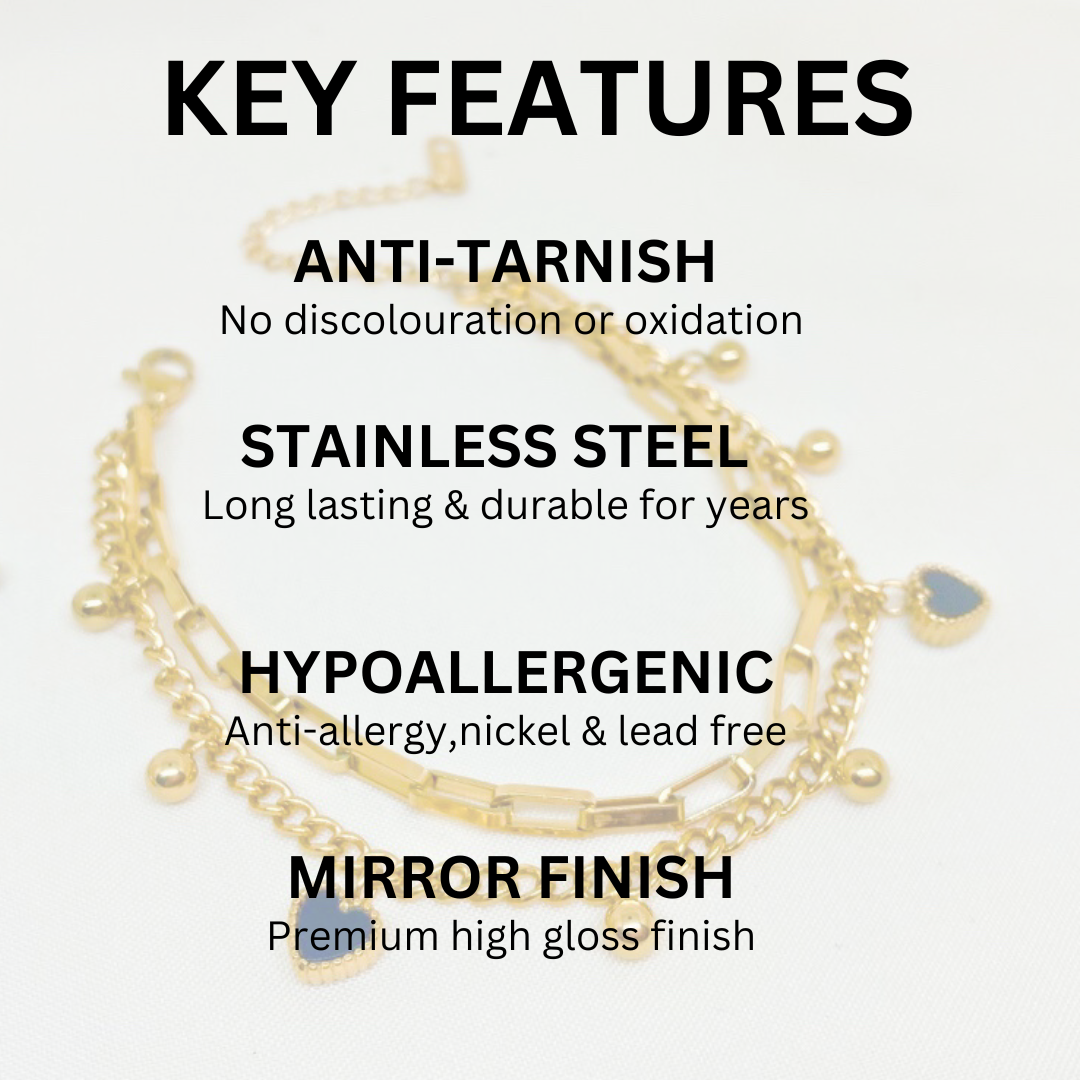 KEY FEATURES

ANTI-TARNISH
No discolouration or oxidation

STAINLESS STEEL
Long lasting & durable for years

HYPOALLERGENIC
Anti-allergy,nickel & lead free

MIRROR FINISH
Premium high gloss finish